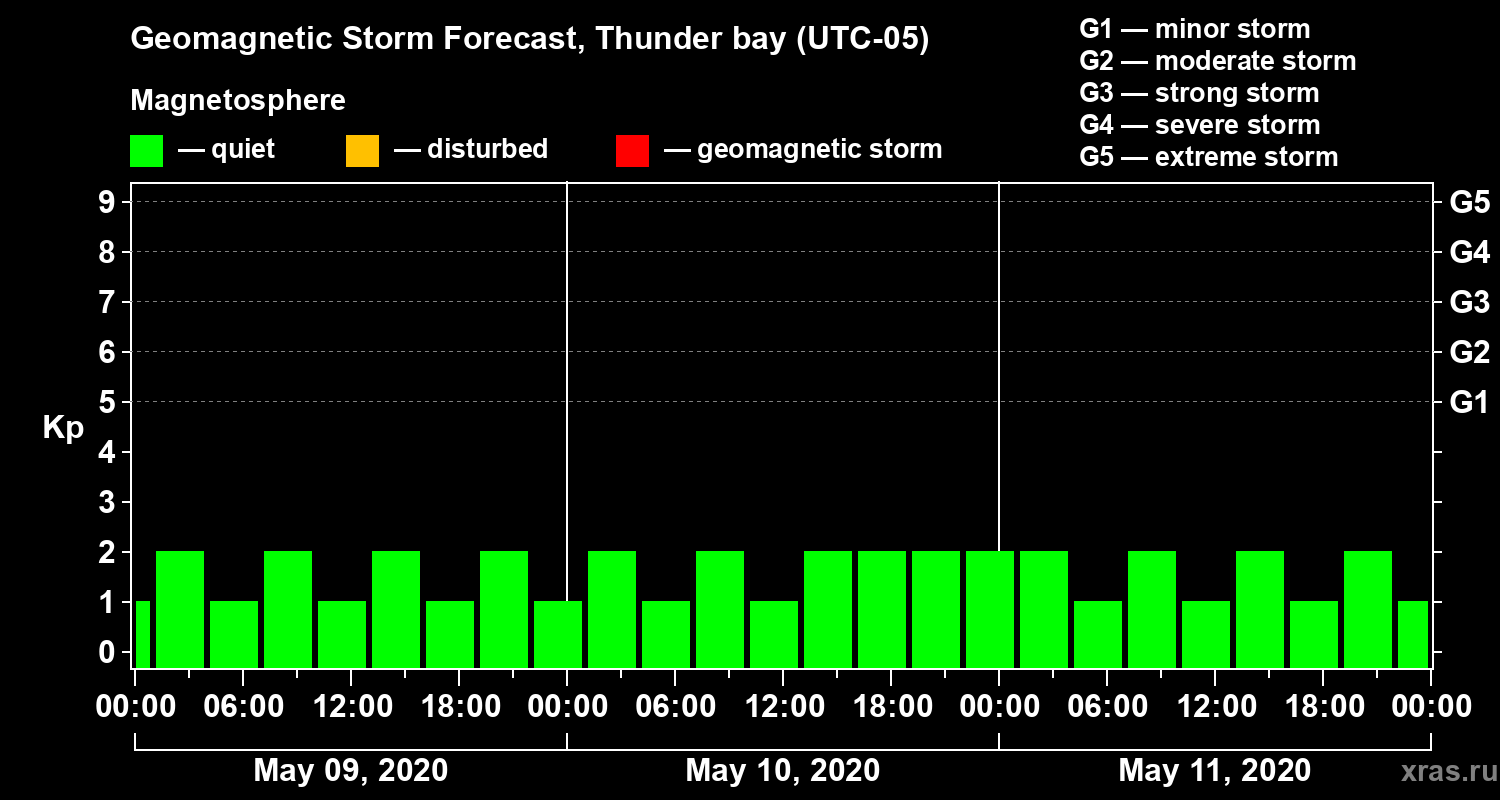 Geomagnetic Storm Forecast, Thunder bay (UTC-05)

Magnetosphere

— quiet — disturbed — geomagnetic storm

G1 — minor storm
G2 — moderate storm
G3 — strong storm
G4 — severe storm
G5 — extreme storm

Kp

9
8
7
6
5
4
3
2
1
0

G5
G4
G3
G2
G1

00:00 06:00 12:00 18:00 00:00 06:00 12:00 18:00 00:00 06:00 12:00 18:00 00:00

May 09, 2020
May 10, 2020
May 11, 2020

xras.ru